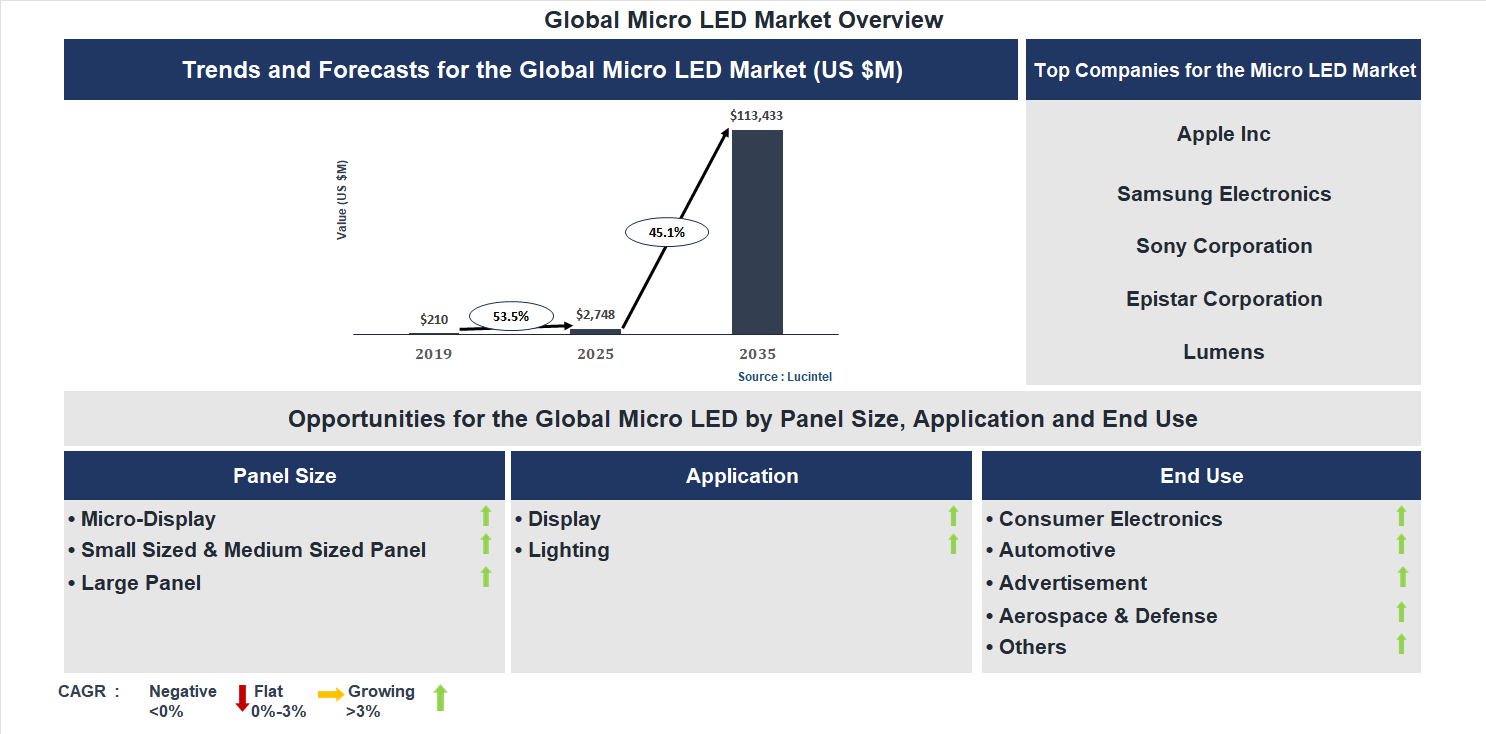 Global Micro LED Market Overview

Trends and Forecasts for the Global Micro LED Market (US $M)

Value (US $M)

$210
53.5%
$2,748
45.1%
$113,433

2019
2025
2035

Source : Lucintel

Top Companies for the Micro LED Market

Apple Inc

Samsung Electronics

Sony Corporation

Epistar Corporation

Lumens

Opportunities for the Global Micro LED by Panel Size, Application and End Use

Panel Size

• Micro-Display
• Small Sized & Medium Sized Panel
• Large Panel

Application

• Display
• Lighting

End Use

• Consumer Electronics
• Automotive
• Advertisement
• Aerospace & Defense
• Others

CAGR : Negative <0% Flat 0%-3% Growing >3%